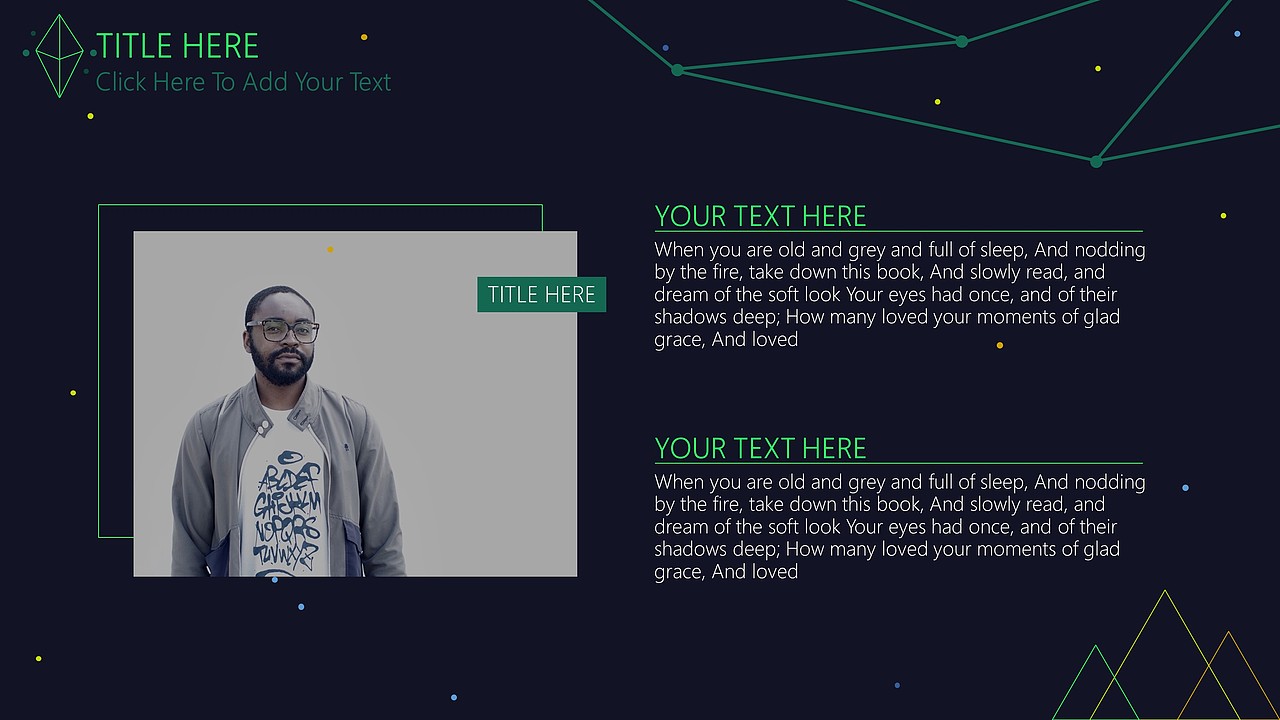 TITLE HERE
Click Here To Add Your Text

TITLE HERE

YOUR TEXT HERE

When you are old and grey and full of sleep, And nodding by the fire, take down this book, And slowly read, and dream of the soft look Your eyes had once, and of their shadows deep; How many loved your moments of glad grace, And loved

YOUR TEXT HERE

When you are old and grey and full of sleep, And nodding by the fire, take down this book, And slowly read, and dream of the soft look Your eyes had once, and of their shadows deep; How many loved your moments of glad grace, And loved